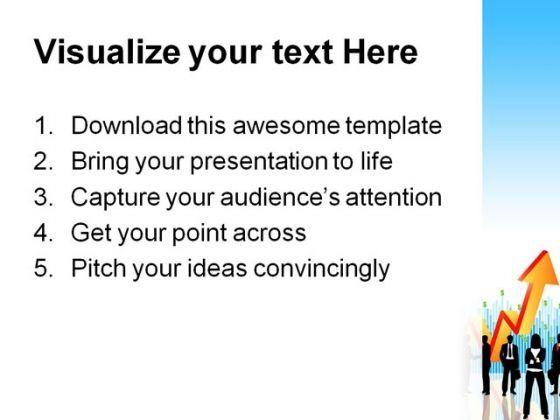 Visualize your text Here

1. Download this awesome template
2. Bring your presentation to life
3. Capture your audience's attention
4. Get your point across
5. Pitch your ideas convincingly